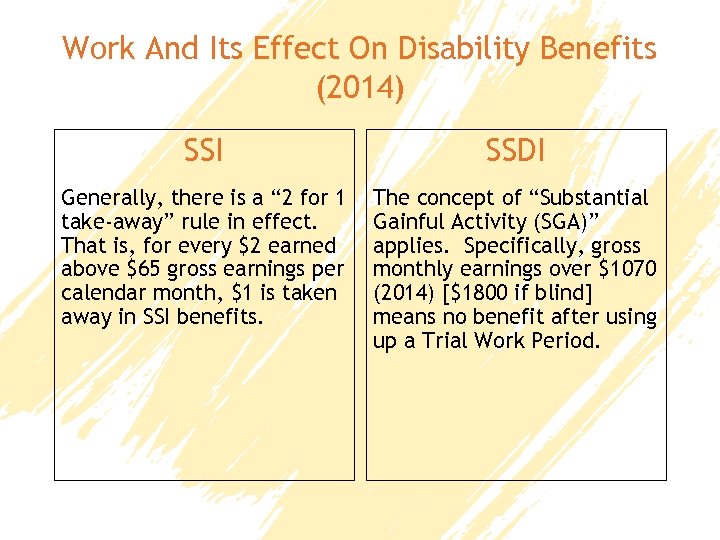 Work And Its Effect On Disability Benefits (2014)

SSI

Generally, there is a "2 for 1 take-away" rule in effect. That is, for every \$2 earned above \$65 gross earnings per calendar month, \$1 is taken away in SSI benefits.

SSDI

The concept of "Substantial Gainful Activity (SGA)" applies. Specifically, gross monthly earnings over \$1070 (2014) [\$1800 if blind] means no benefit after using up a Trial Work Period.